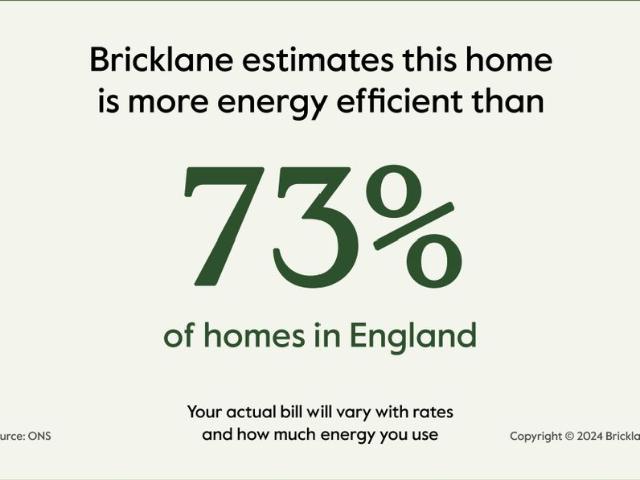 Bricklane estimates this home is more energy efficient than

73%

of homes in England

Your actual bill will vary with rates and how much energy you use

urce: ONS

Copyright © 2024 Brickla